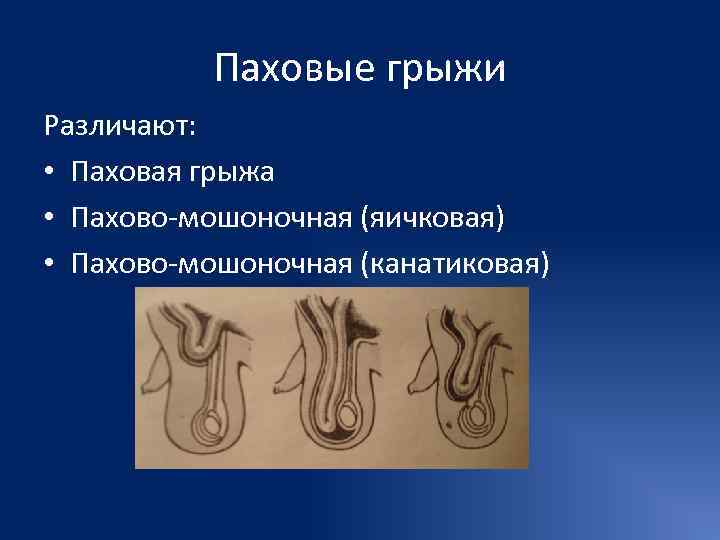 Паховые грыжи

Различают:

• Паховая грыжа

• Пахово-мошоночная (яичковая)

• Пахово-мошоночная (канатиковая)